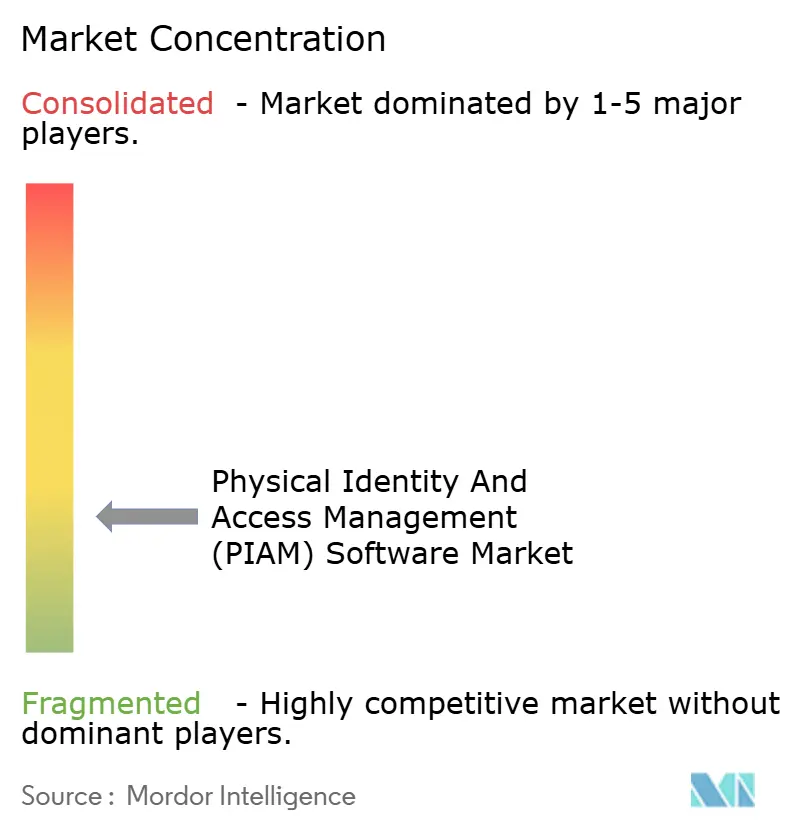 Market Concentration

Consolidated - Market dominated by 1-5 major players.

Physical Identity And Access Management (PIAM) Software Market

Fragmented - Highly competitive market without dominant players.

Source : Mordor Intelligence